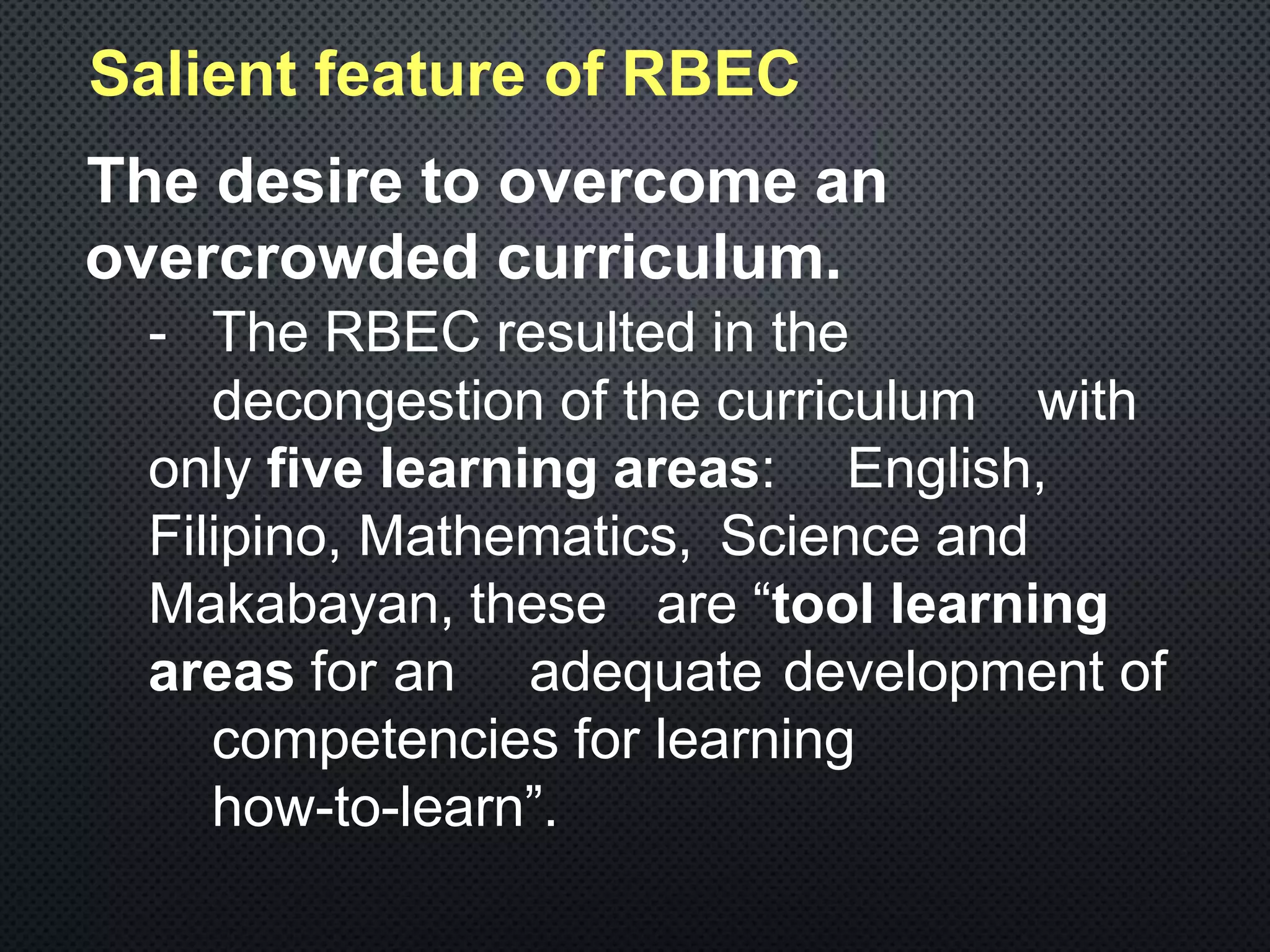 Salient feature of RBEC

The desire to overcome an overcrowded curriculum.

- The RBEC resulted in the decongestion of the curriculum with only five learning areas: English, Filipino, Mathematics, Science and Makabayan, these are “tool learning areas for an adequate development of competencies for learning how-to-learn”.